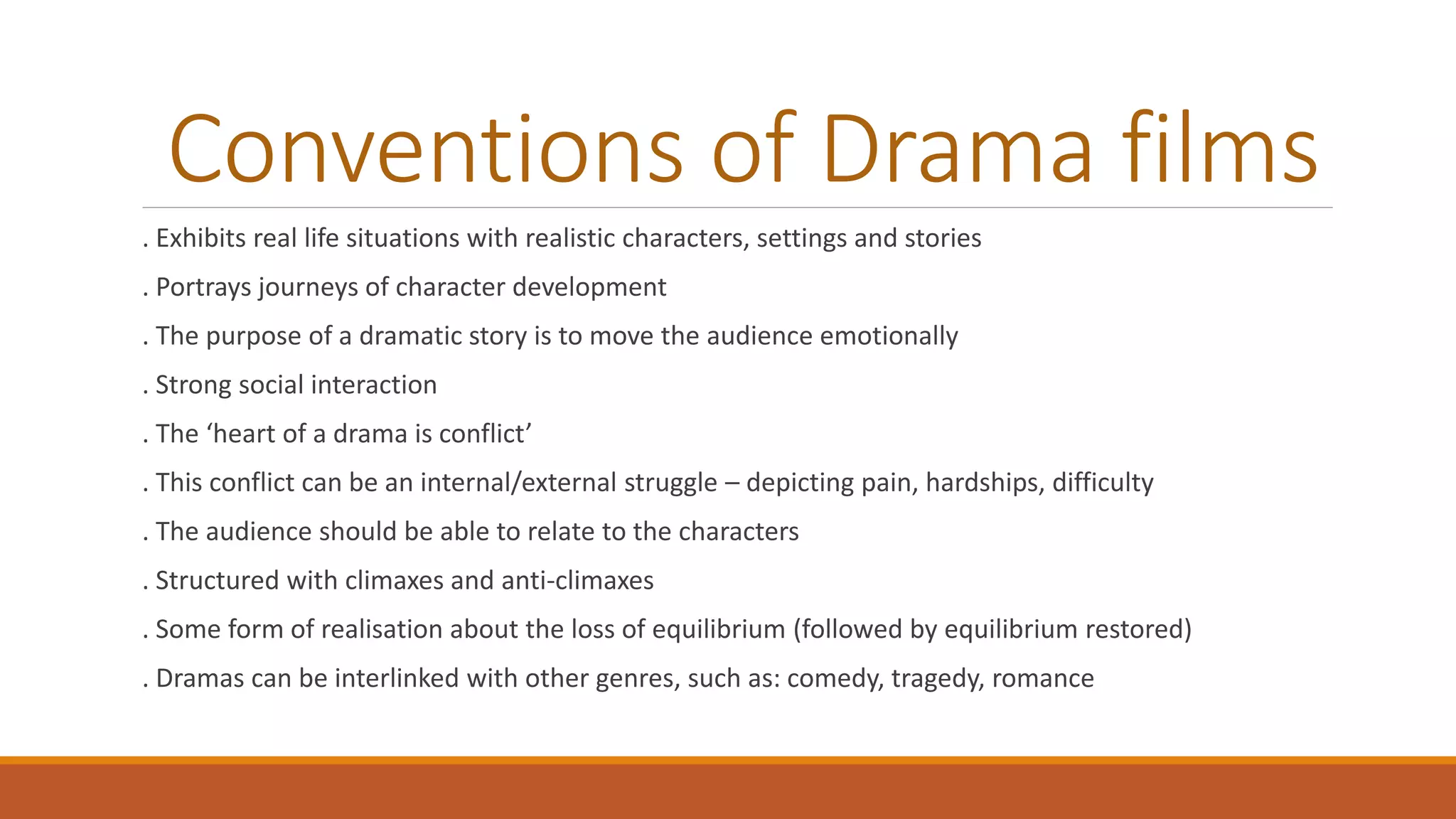 Conventions of Drama films

. Exhibits real life situations with realistic characters, settings and stories

. Portrays journeys of character development

. The purpose of a dramatic story is to move the audience emotionally

. Strong social interaction

. The ‘heart of a drama is conflict’

. This conflict can be an internal/external struggle – depicting pain, hardships, difficulty

. The audience should be able to relate to the characters

. Structured with climaxes and anti-climaxes

. Some form of realisation about the loss of equilibrium (followed by equilibrium restored)

. Dramas can be interlinked with other genres, such as: comedy, tragedy, romance